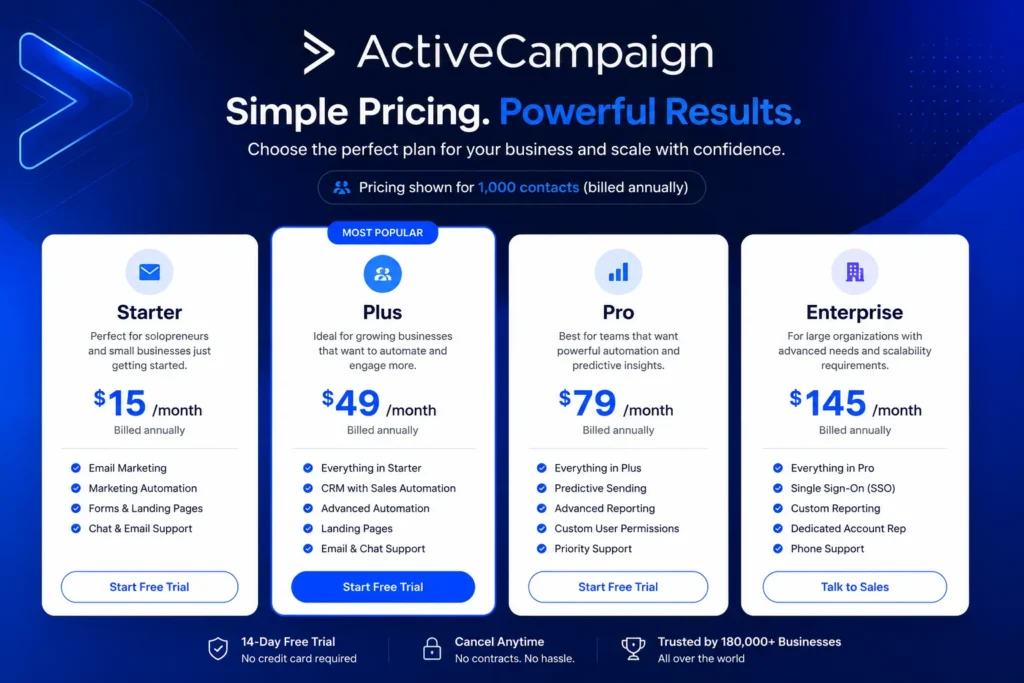 ActiveCampaign

Simple Pricing. Powerful Results.

Choose the perfect plan for your business and scale with confidence.

Pricing shown for 1,000 contacts (billed annually)

Starter

Perfect for solopreneurs and small businesses just getting started.

$15 /month

Billed annually

Email Marketing
Marketing Automation
Forms & Landing Pages
Chat & Email Support

Start Free Trial

MOST POPULAR

Plus

Ideal for growing businesses that want to automate and engage more.

$49 /month

Billed annually

Everything in Starter
CRM with Sales Automation
Advanced Automation
Landing Pages
Email & Chat Support

Start Free Trial

Pro

Best for teams that want powerful automation and predictive insights.

$79 /month

Billed annually

Everything in Plus
Predictive Sending
Advanced Reporting
Custom User Permissions
Priority Support

Start Free Trial

Enterprise

For large organizations with advanced needs and scalability requirements.

$145 /month

Billed annually

Everything in Pro
Single Sign-On (SSO)
Custom Reporting
Dedicated Account Rep
Phone Support

Talk to Sales

14-Day Free Trial
No credit card required

Cancel Anytime
No contracts. No hassle.

Trusted by 180,000+ Businesses
All over the world